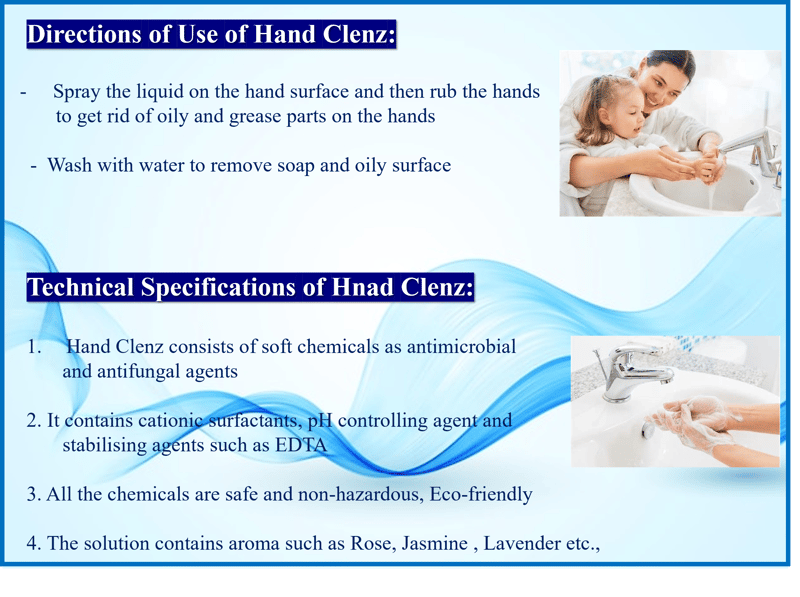 Directions of Use of Hand Clenz:

- Spray the liquid on the hand surface and then rub the hands to get rid of oily and grease parts on the hands

- Wash with water to remove soap and oily surface

Technical Specifications of Hnad Clenz:

1. Hand Clenz consists of soft chemicals as antimicrobial and antifungal agents

2. It contains cationic surfactants, pH controlling agent and stabilising agents such as EDTA

3. All the chemicals are safe and non-hazardous, Eco-friendly

4. The solution contains aroma such as Rose, Jasmine , Lavender etc.,